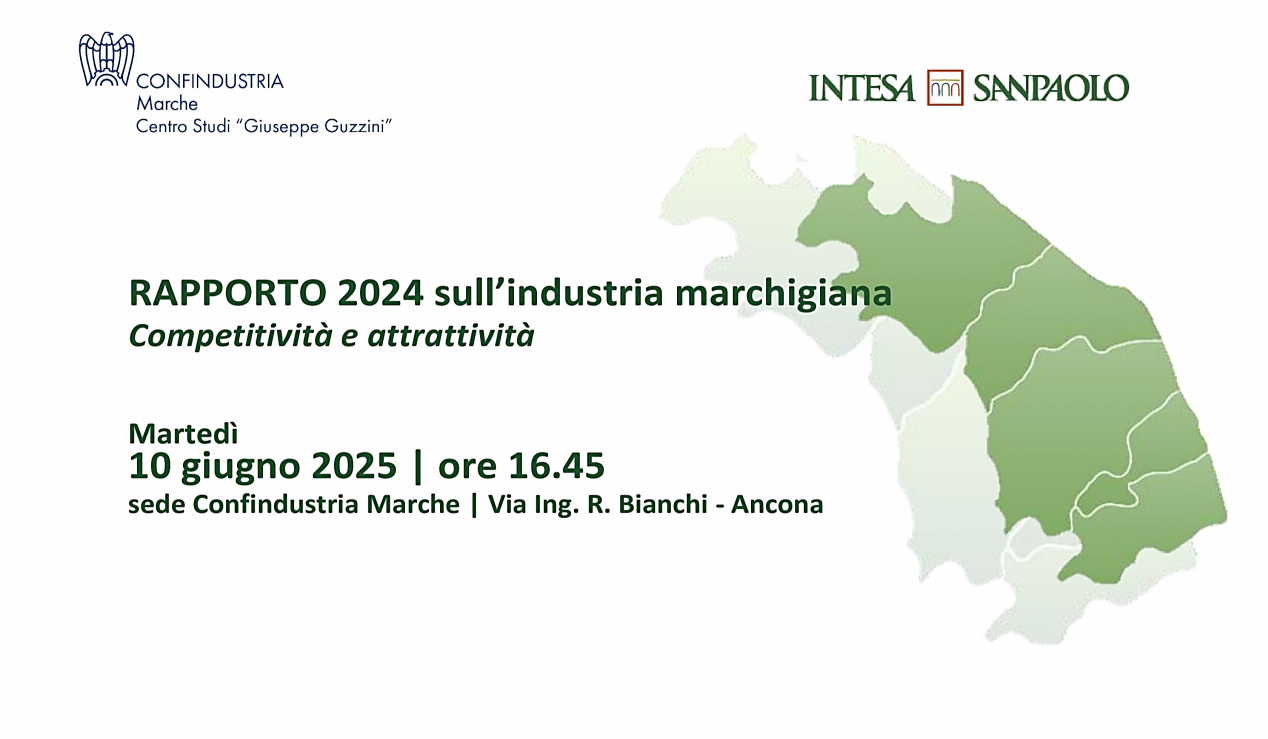 CONFINDUSTRIA
Marche
Centro Studi “Giuseppe Guzzini”

INTESA SANPAOLO

RAPPORTO 2024 sull’industria marchigiana
Competitività e attrattività

Martedì
10 giugno 2025 | ore 16.45
sede Confindustria Marche | Via Ing. R. Bianchi - Ancona